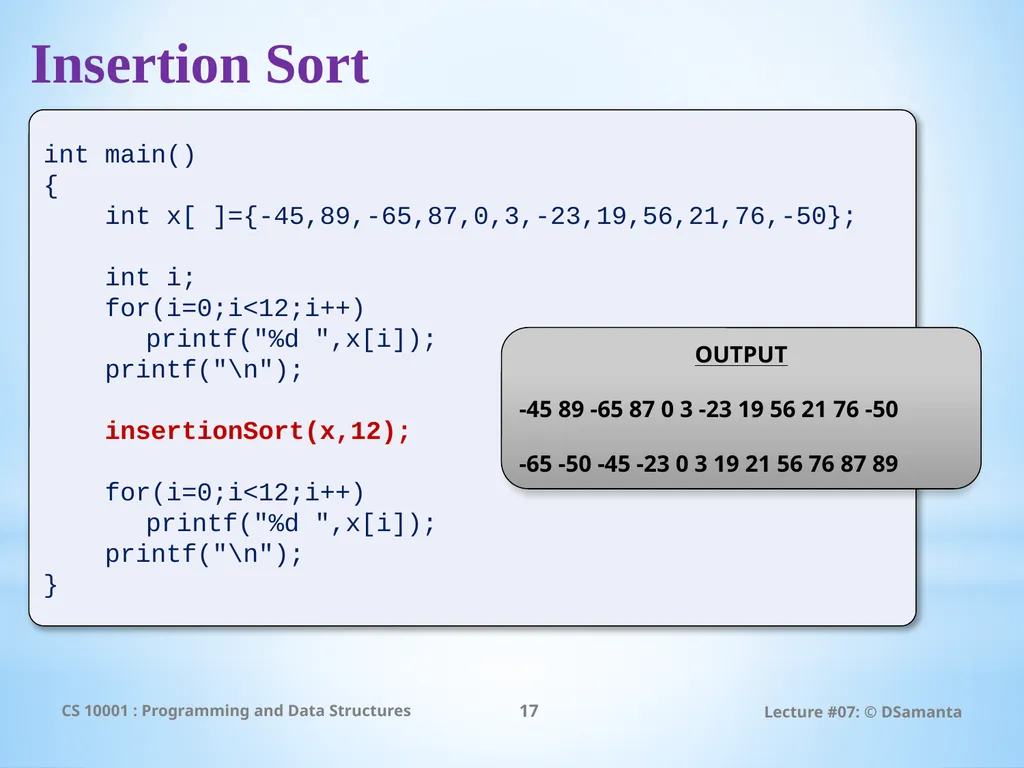 Insertion Sort

int main()
{
    int x[ ]={-45,89,-65,87,0,3,-23,19,56,21,76,-50};

    int i;
    for(i=0;i<12;i++)
       printf("%d ",x[i]);
    printf("\n");

    insertionSort(x,12);

    for(i=0;i<12;i++)
       printf("%d ",x[i]);
    printf("\n");
}

OUTPUT

-45 89 -65 87 0 3 -23 19 56 21 76 -50

-65 -50 -45 -23 0 3 19 21 56 76 87 89

CS 10001 : Programming and Data Structures

17

Lecture #07: © DSamanta